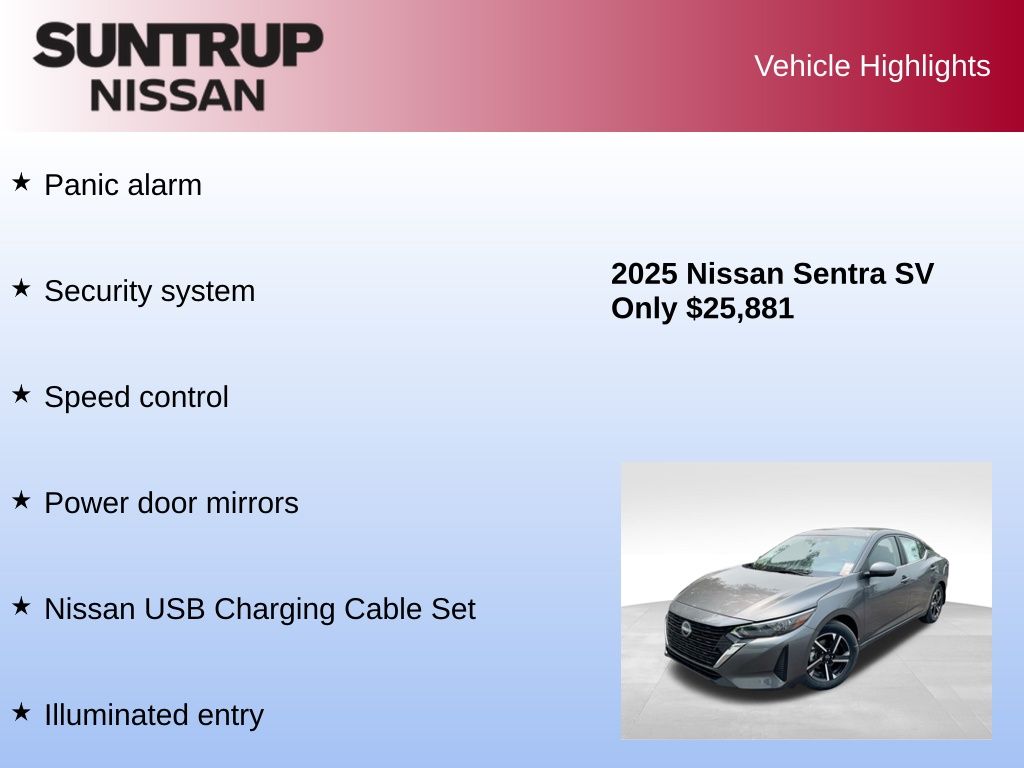 SUNTRUP
NISSAN

Vehicle Highlights

★ Panic alarm

★ Security system

★ Speed control

★ Power door mirrors

★ Nissan USB Charging Cable Set

★ Illuminated entry

2025 Nissan Sentra SV
Only $25,881